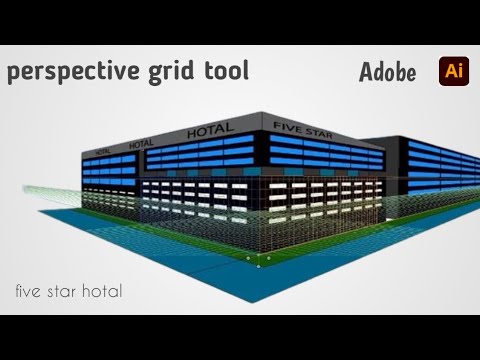 perspective grid tool

Adobe

Ai

HOTAL

HOTAL

HOTAL

FIVE STAR

five star hotal